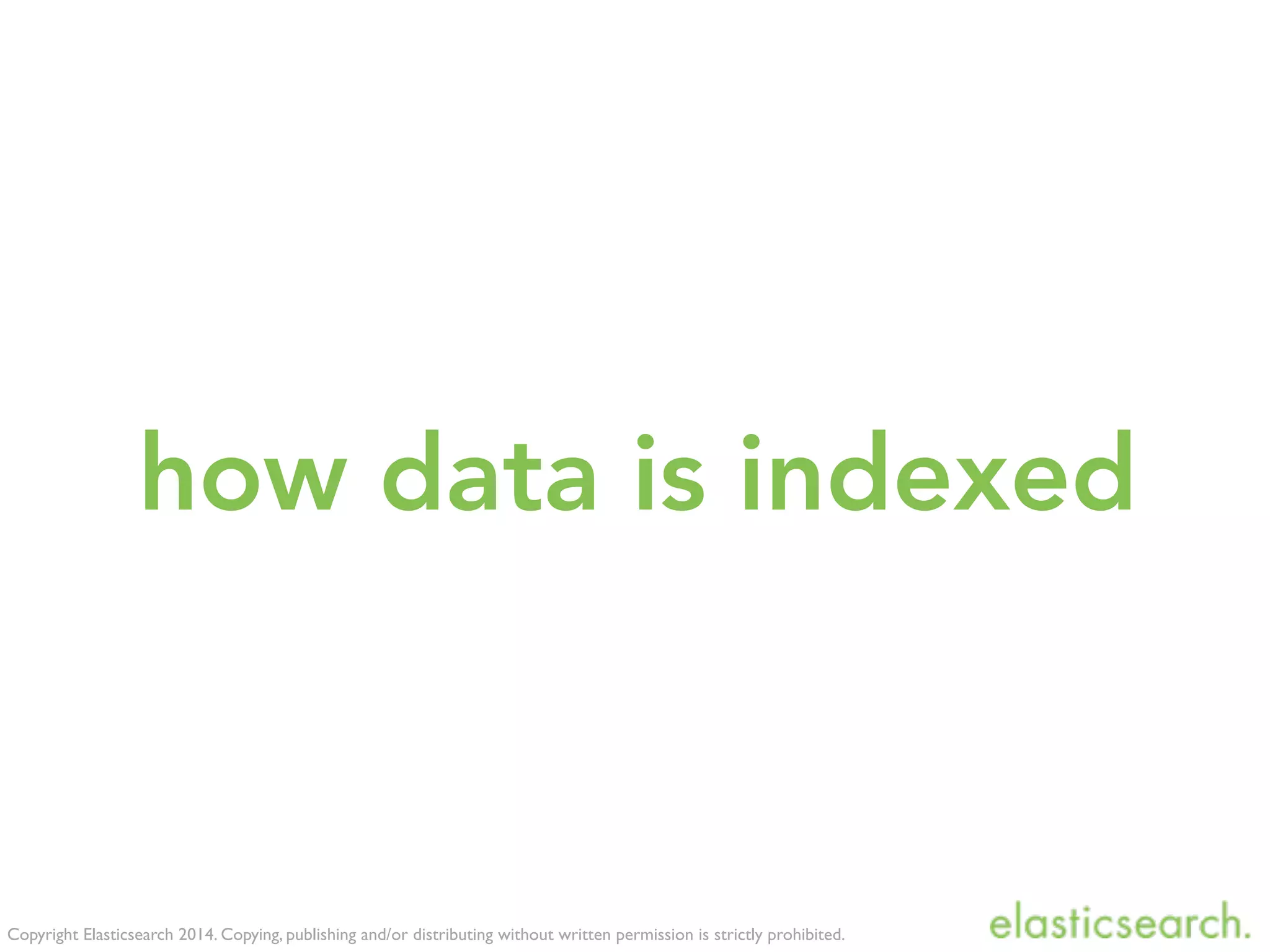 how data is indexed

Copyright Elasticsearch 2014. Copying, publishing and/or distributing without written permission is strictly prohibited.

elasticsearch.